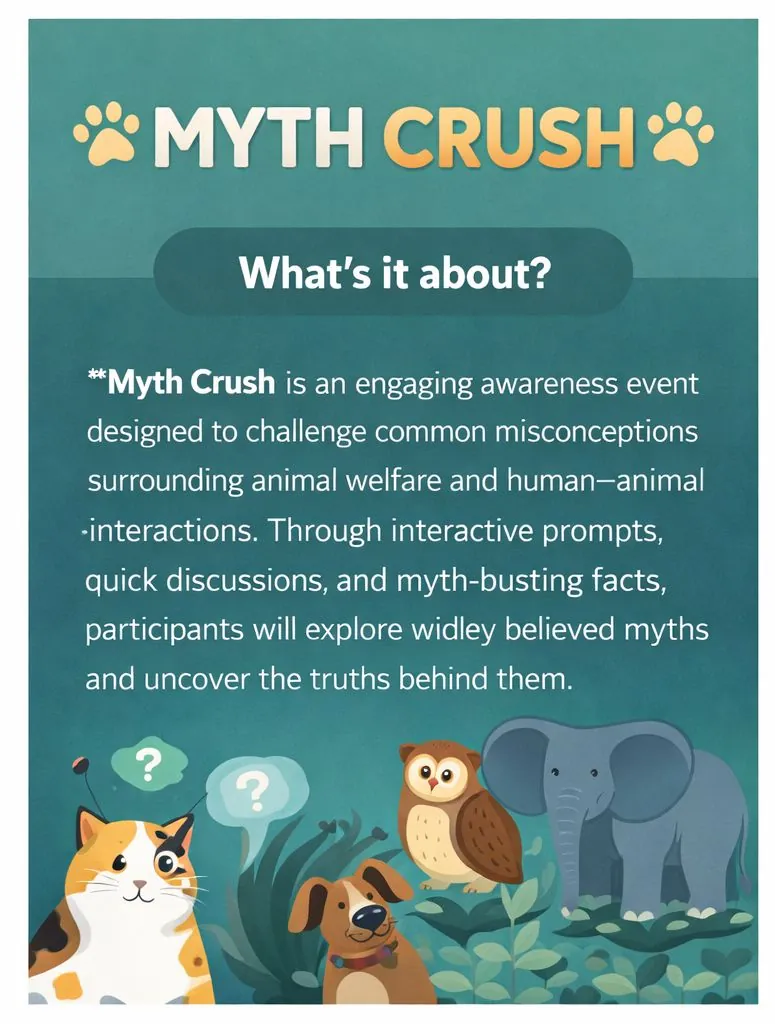 MYTH CRUSH

What's it about?

**Myth Crush is an engaging awareness event designed to challenge common misconceptions surrounding animal welfare and human–animal interactions. Through interactive prompts, quick discussions, and myth-busting facts, participants will explore widley believed myths and uncover the truths behind them.

?

?